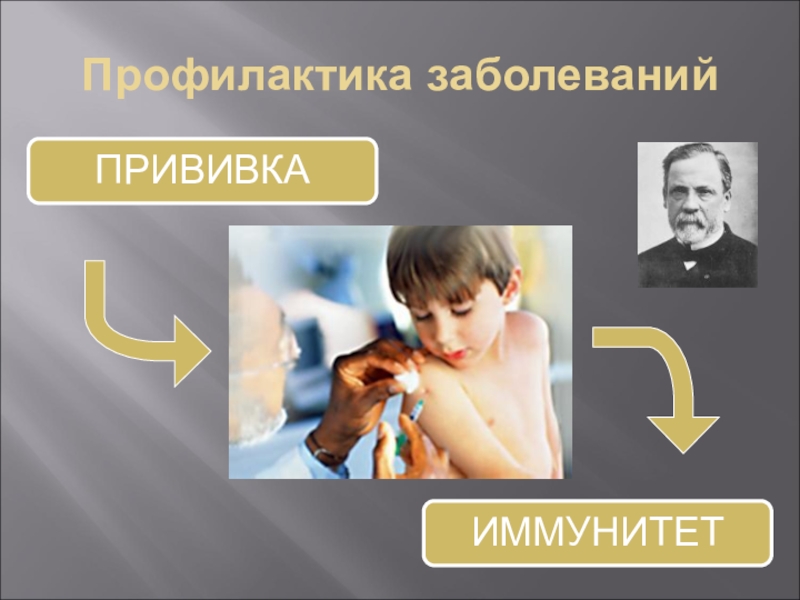 Профилактика заболеваний

ПРИВИВКА

ИММУНИТЕТ